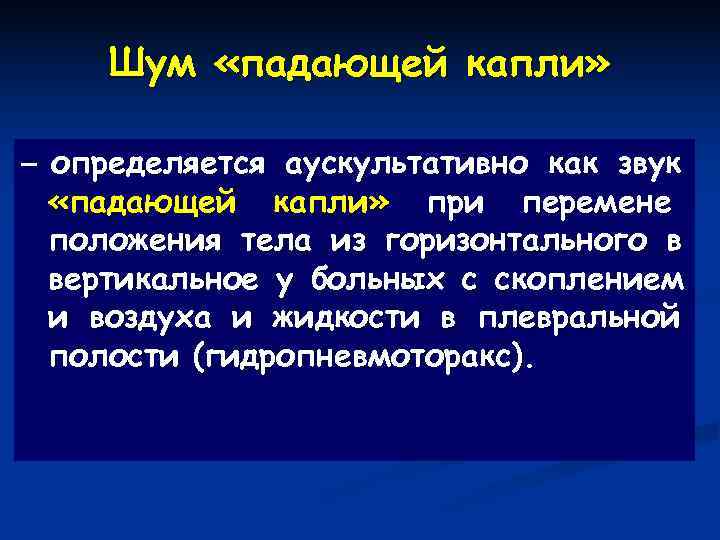 Шум «падающей капли»

– определяется аускультативно как звук «падающей капли» при перемене положения тела из горизонтального в вертикальное у больных с скоплением и воздуха и жидкости в плевральной полости (гидропневмоторакс).